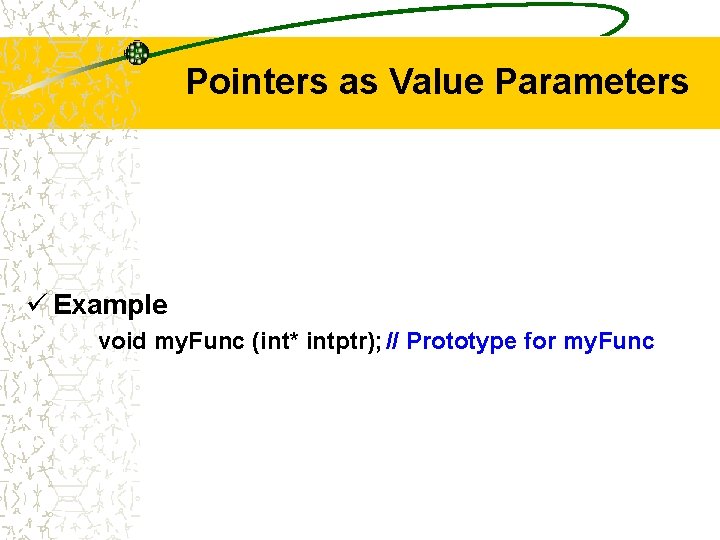 Pointers as Value Parameters

✓ Example

void myFunc (int* intptr); // Prototype for myFunc